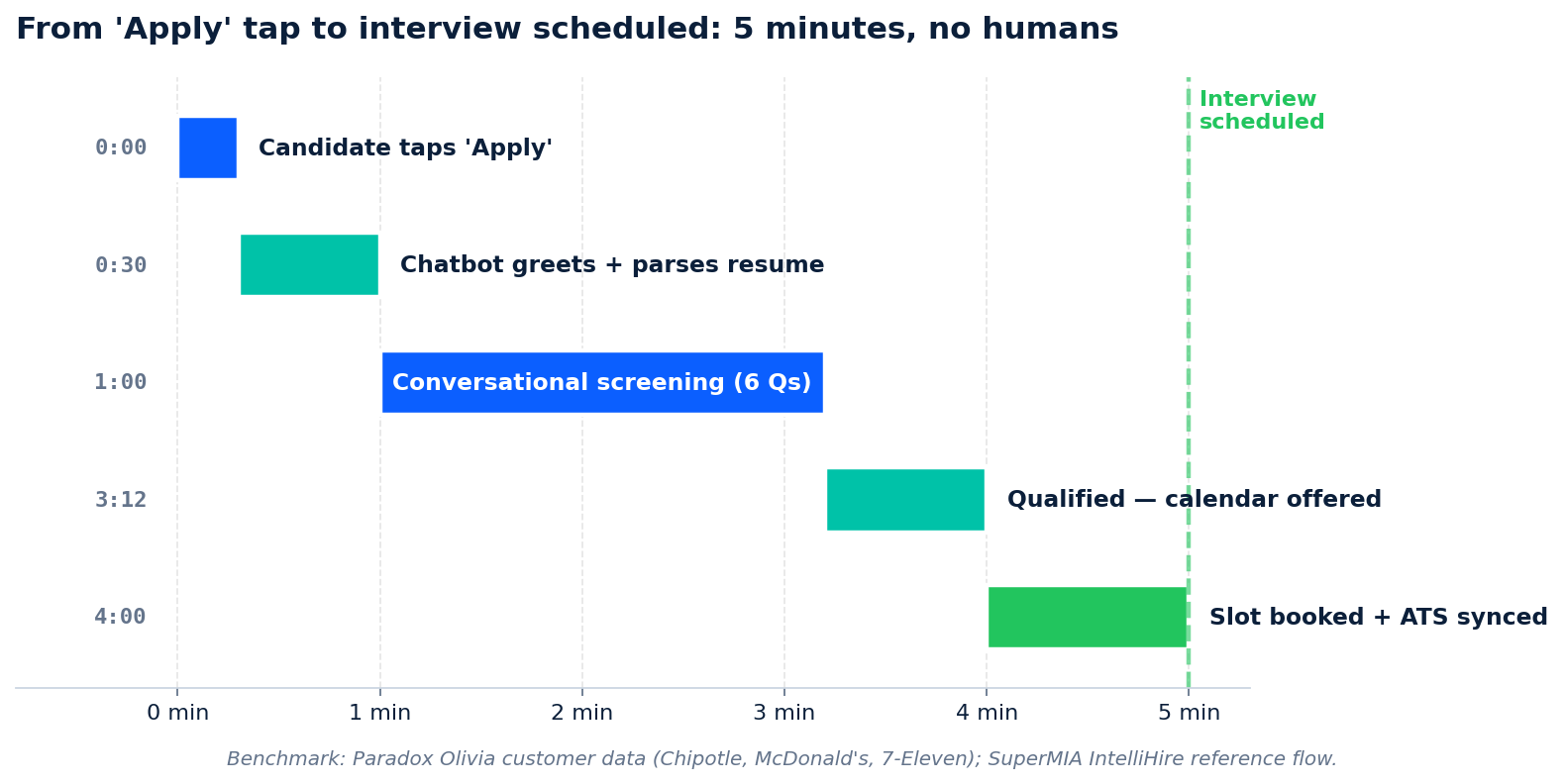 From 'Apply' tap to interview scheduled: 5 minutes, no humans

Interview scheduled

0:00 Candidate taps 'Apply'

0:30 Chatbot greets + parses resume

1:00 Conversational screening (6 Qs)

3:12 Qualified — calendar offered

4:00 Slot booked + ATS synced

0 min 1 min 2 min 3 min 4 min 5 min

Benchmark: Paradox Olivia customer data (Chipotle, McDonald's, 7-Eleven); SuperMIA IntelliHire reference flow.